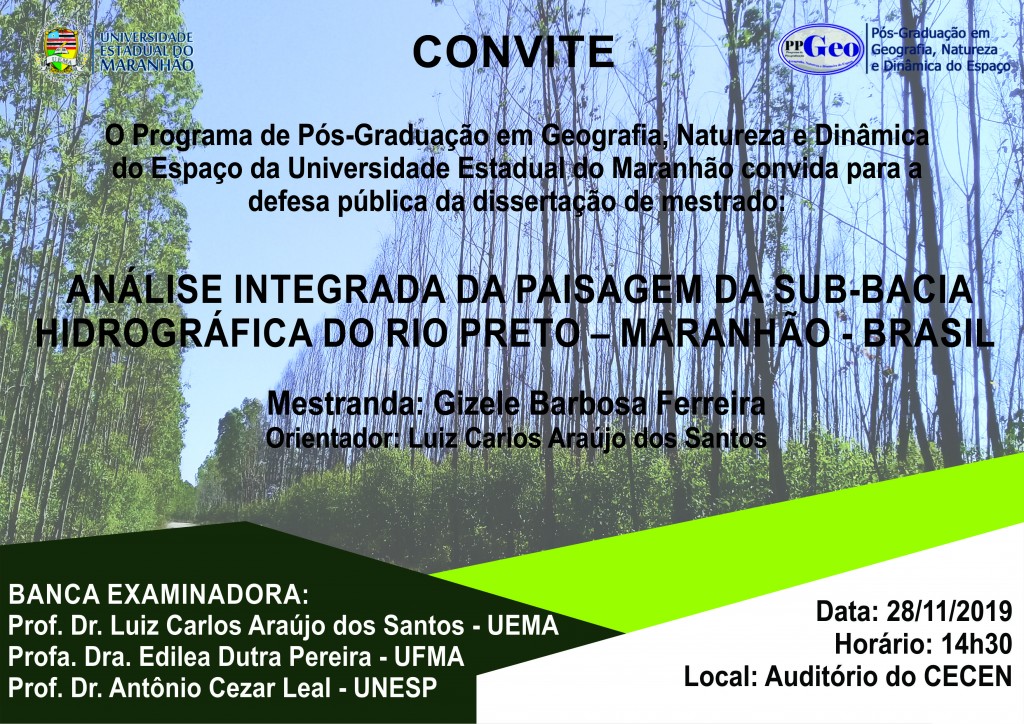 UNIVERSIDADE ESTADUAL DO MARANHÃO

CONVITE

PPGeo Pós-Graduação em Geografia, Natureza e Dinâmica do Espaço

O Programa de Pós-Graduação em Geografia, Natureza e Dinâmica do Espaço da Universidade Estadual do Maranhão convida para a defesa pública da dissertação de mestrado:

ANÁLISE INTEGRADA DA PAISAGEM DA SUB-BACIA HIDROGRÁFICA DO RIO PRETO – MARANHÃO - BRASIL

Mestranda: Gizele Barbosa Ferreira
Orientador: Luiz Carlos Araújo dos Santos

BANCA EXAMINADORA:
Prof. Dr. Luiz Carlos Araújo dos Santos - UEMA
Profa. Dra. Edilea Dutra Pereira - UFMA
Prof. Dr. Antônio Cezar Leal - UNESP

Data: 28/11/2019
Horário: 14h30
Local: Auditório do CECEN